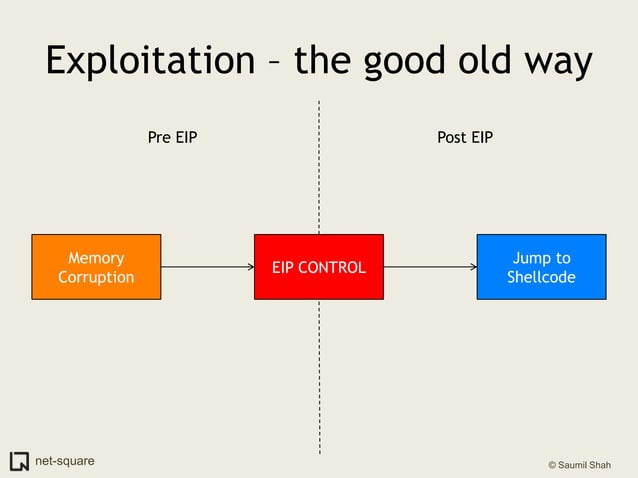 Exploitation – the good old way

Pre EIP

Post EIP

Memory Corruption

EIP CONTROL

Jump to Shellcode

net-square

© Saumil Shah